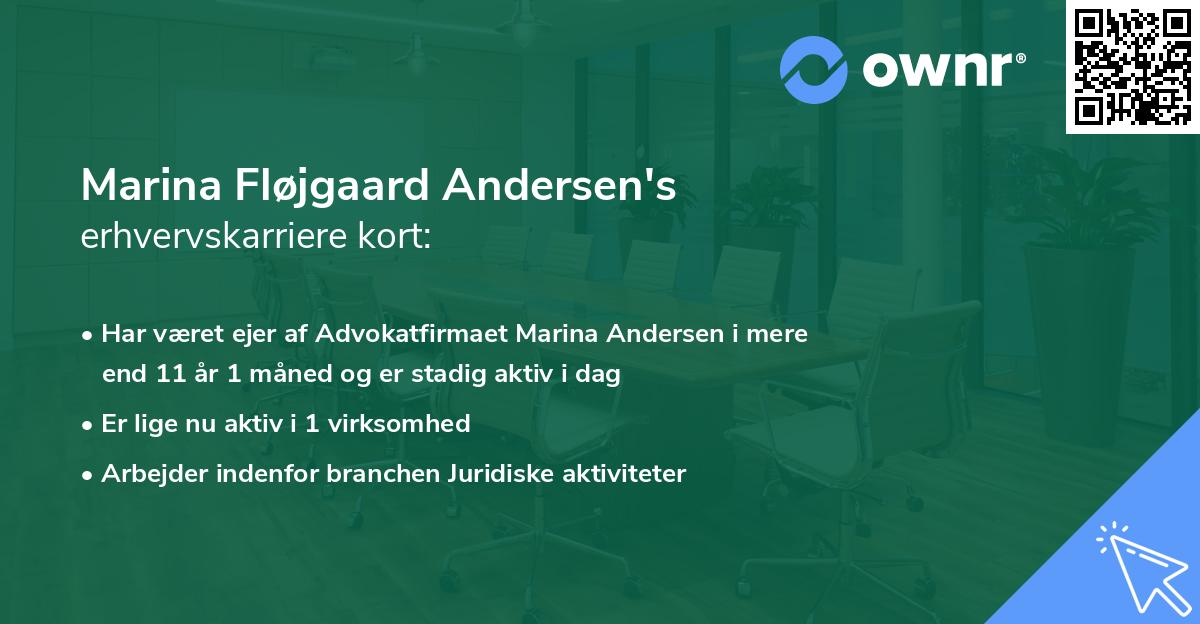 ownr®

Marina Fløjgaard Andersen's
erhvervskarriere kort:

• Har været ejer af Advokatfirmaet Marina Andersen i mere end 11 år 1 måned og er stadig aktiv i dag
• Er lige nu aktiv i 1 virksomhed
• Arbejder indenfor branchen Juridiske aktiviteter